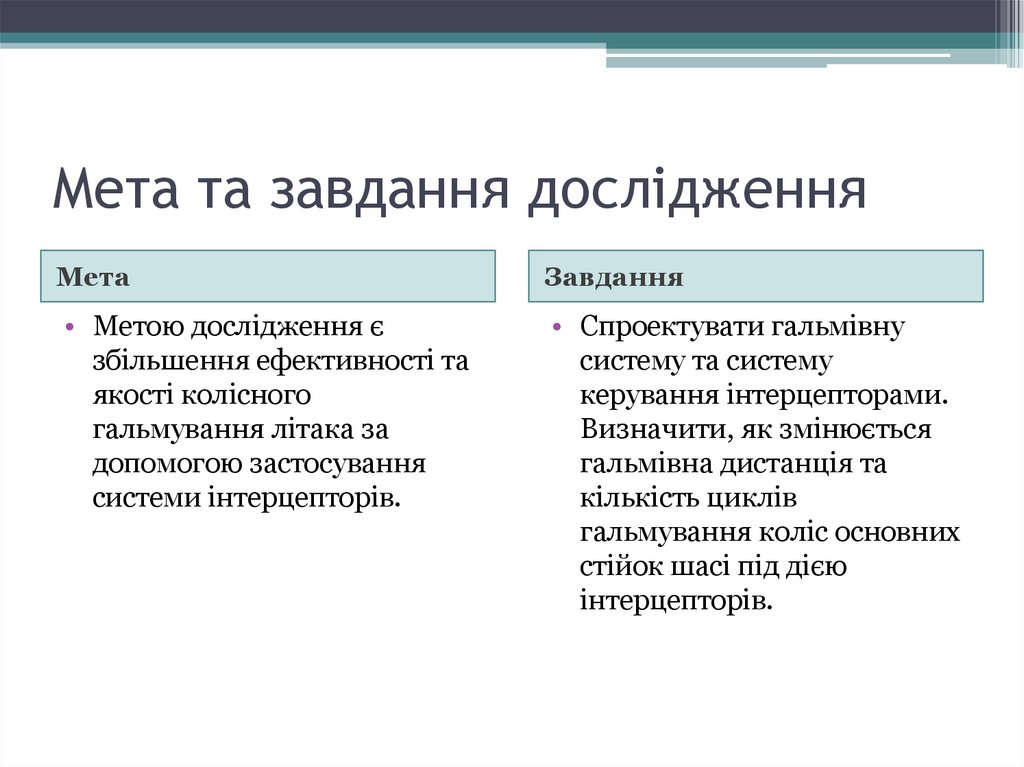 Мета та завдання дослідження

Мета

• Метою дослідження є збільшення ефективності та якості колісного гальмування літака за допомогою застосування системи інтерцепторів.

Завдання

• Спроектувати гальмівну систему та систему керування інтерцепторами. Визначити, як змінюється гальмівна дистанція та кількість циклів гальмування коліс основних стійок шасі під дією інтерцепторів.